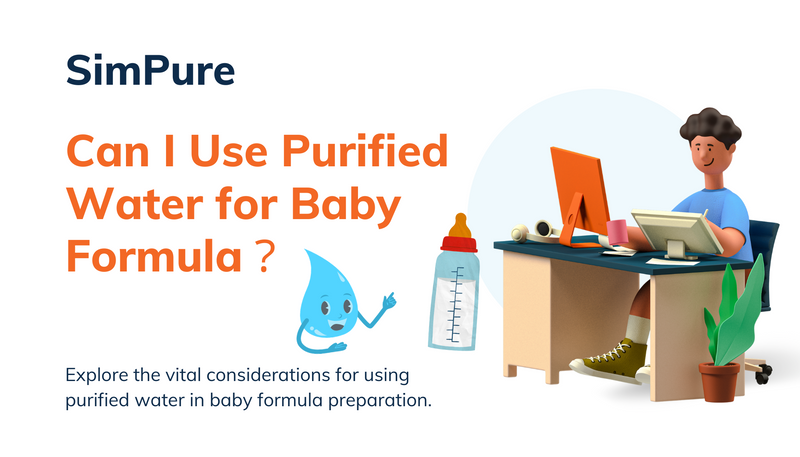 SimPure

Can I Use Purified Water for Baby Formula ?

Explore the vital considerations for using purified water in baby formula preparation.